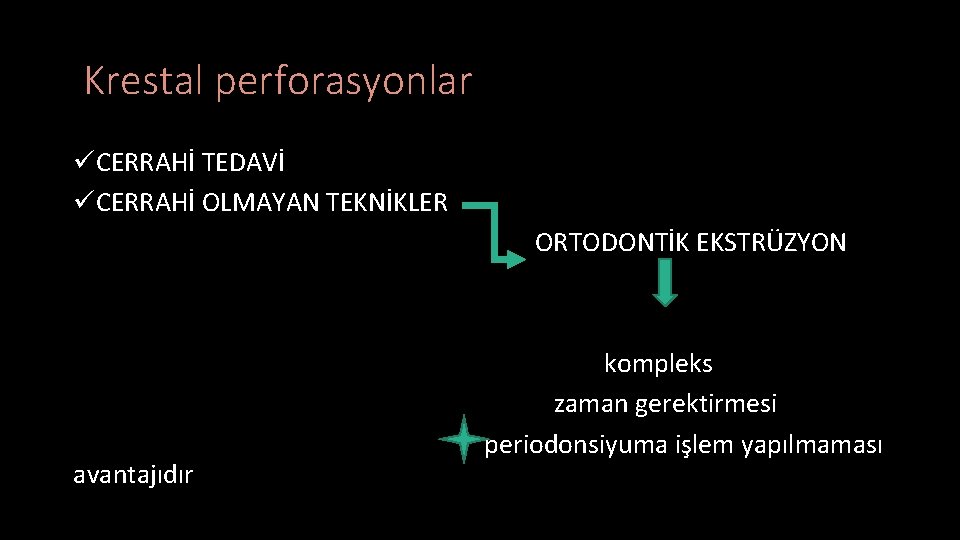 Krestal perforasyonlar

✓CERRAHİ TEDAVİ
✓CERRAHİ OLMAYAN TEKNİKLER

ORTODONTİK EKSTRÜZYON

kompleks
zaman gerektirmesi
periodonsiyuma işlem yapılmaması

avantajıdır